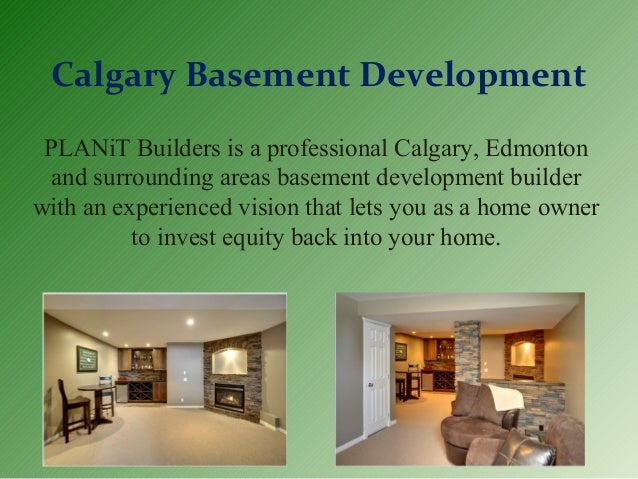 Calgary Basement Development

PLANiT Builders is a professional Calgary, Edmonton and surrounding areas basement development builder with an experienced vision that lets you as a home owner to invest equity back into your home.